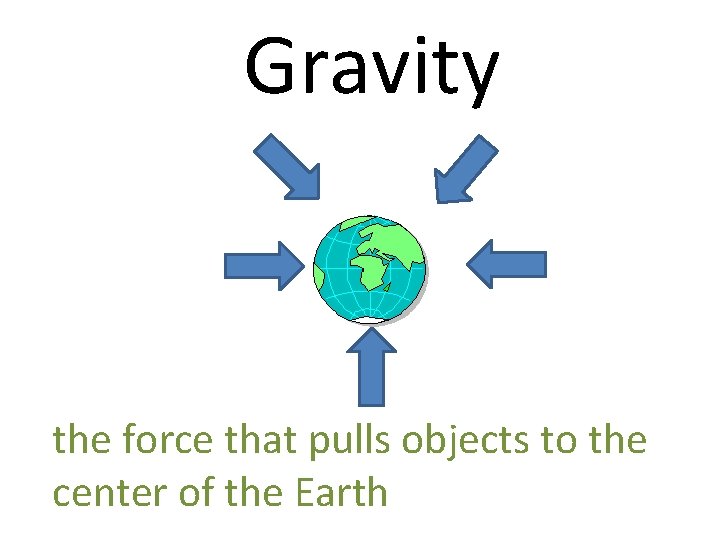 Gravity

the force that pulls objects to the center of the Earth